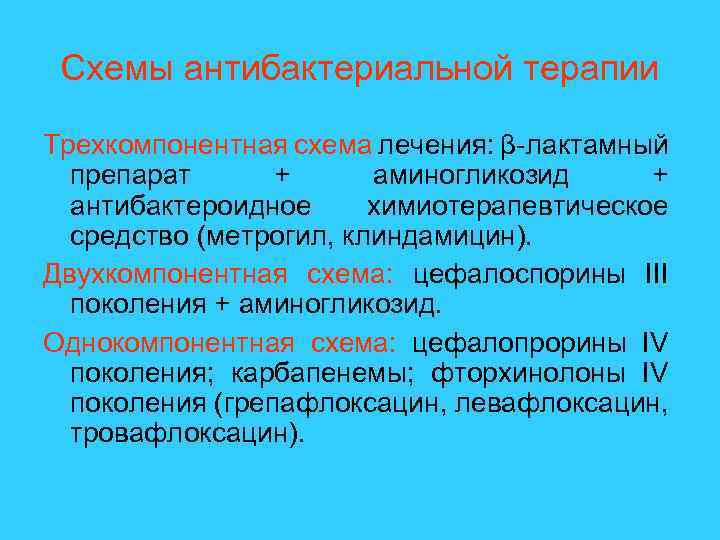 Схемы антибактериальной терапии

Трехкомпонентная схема лечения: β-лактамный препарат + аминогликозид + антибактероидное химиотерапевтическое средство (метрогил, клиндамицин).

Двухкомпонентная схема: цефалоспорины III поколения + аминогликозид.

Однокомпонентная схема: цефалопрорины IV поколения; карбапенемы; фторхинолоны IV поколения (грепафлоксацин, левафлоксацин, тровафлоксацин).